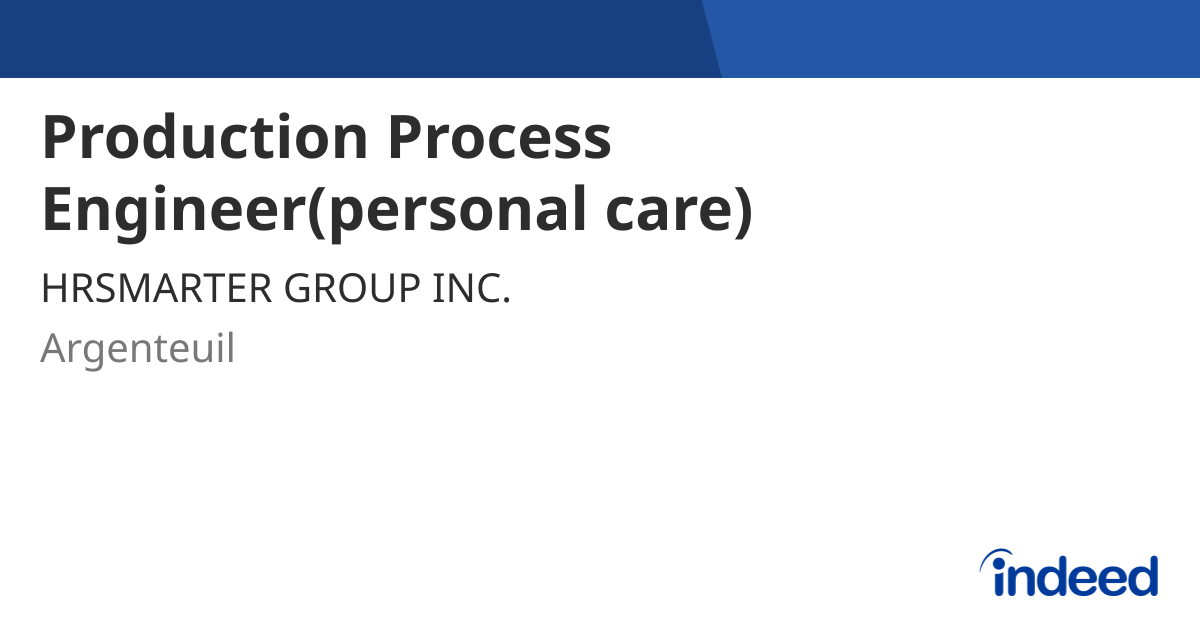 Production Process Engineer(personal care)

HRSMARTER GROUP INC.

Argenteuil

indeed